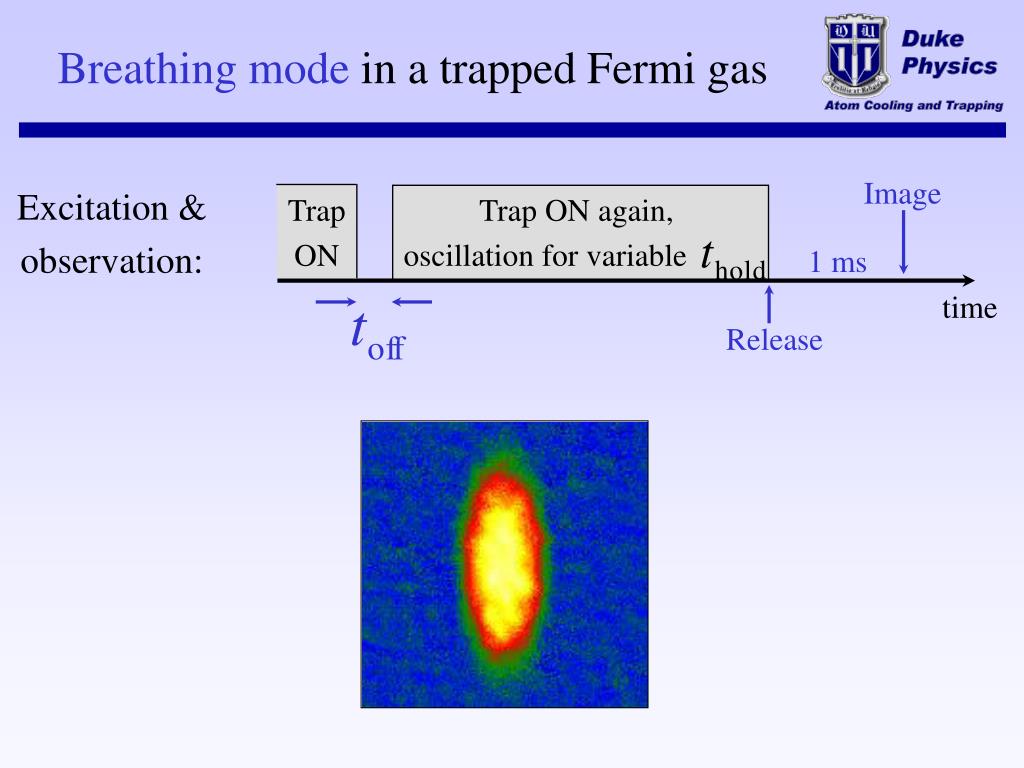 Breathing mode in a trapped Fermi gas

Duke Physics
Atom Cooling and Trapping

Excitation & observation:

Trap ON

Trap ON again, oscillation for variable $t_{\text{hold}}$

Image

1 ms

time

$t_{\text{off}}$

Release